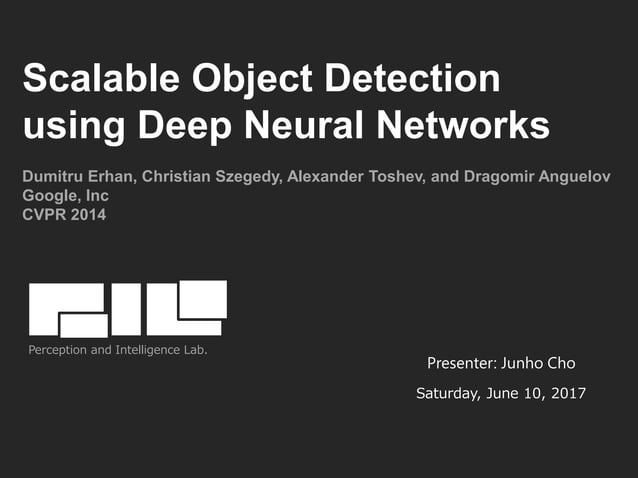 Scalable Object Detection using Deep Neural Networks

Dumitru Erhan, Christian Szegedy, Alexander Toshev, and Dragomir Anguelov
Google, Inc
CVPR 2014

Perception and Intelligence Lab.

Presenter: Junho Cho

Saturday, June 10, 2017